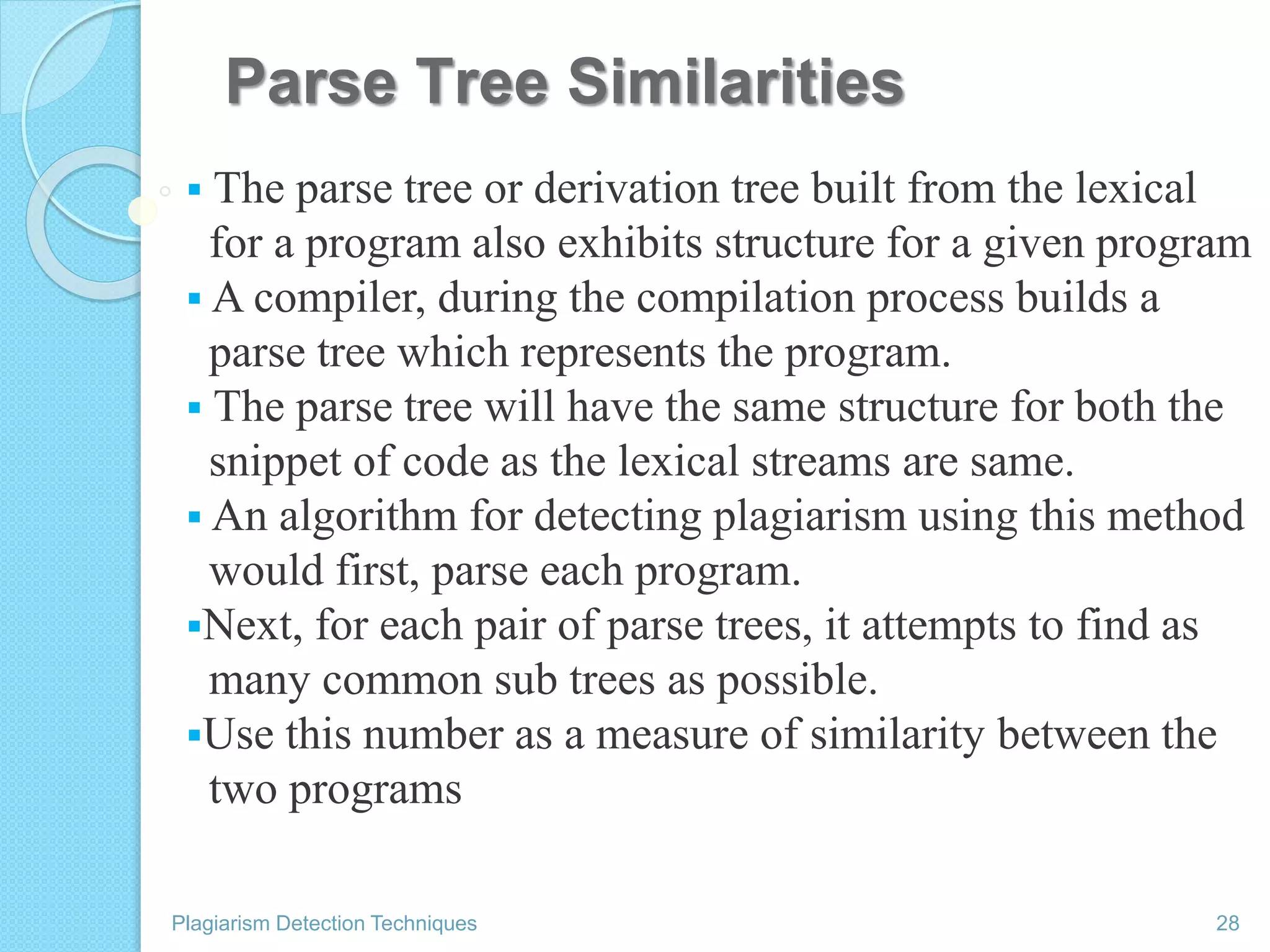 Parse Tree Similarities

▪ The parse tree or derivation tree built from the lexical for a program also exhibits structure for a given program

▪ A compiler, during the compilation process builds a parse tree which represents the program.

▪ The parse tree will have the same structure for both the snippet of code as the lexical streams are same.

▪ An algorithm for detecting plagiarism using this method would first, parse each program.

▪Next, for each pair of parse trees, it attempts to find as many common sub trees as possible.

▪Use this number as a measure of similarity between the two programs

Plagiarism Detection Techniques

28